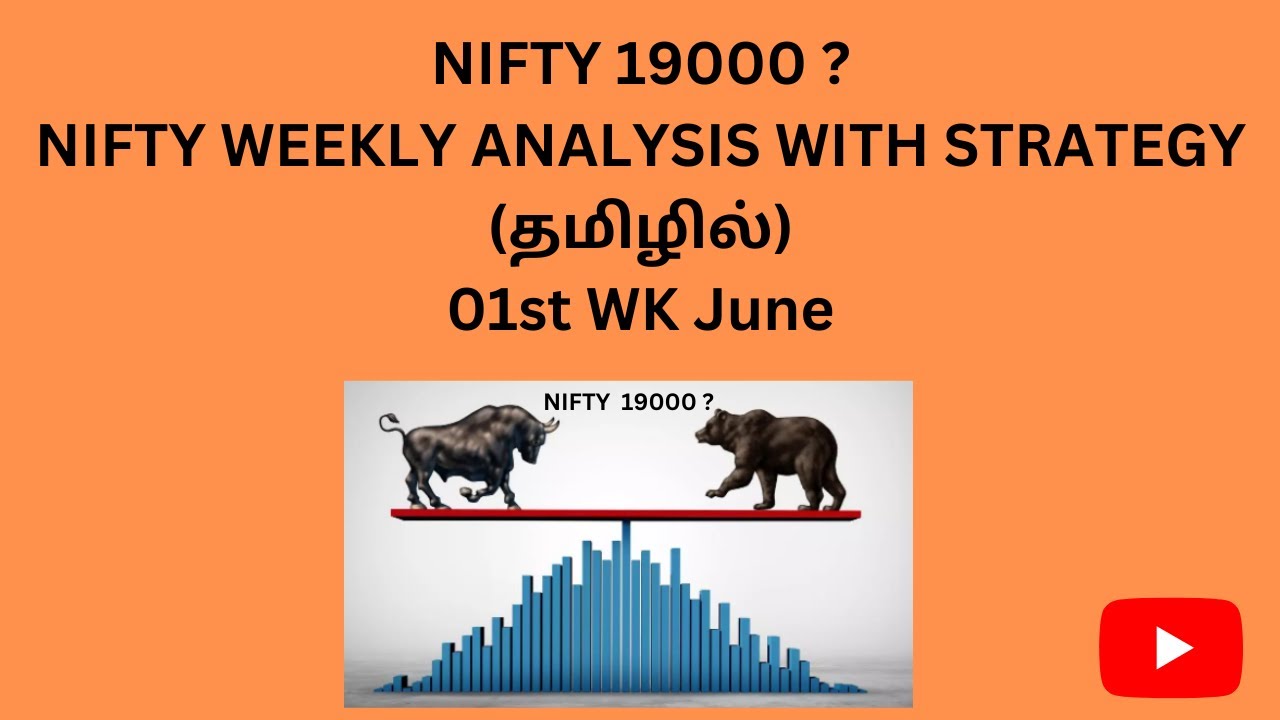 NIFTY 19000 ?
NIFTY WEEKLY ANALYSIS WITH STRATEGY
(தமிழில்)
01st WK June

NIFTY 19000 ?